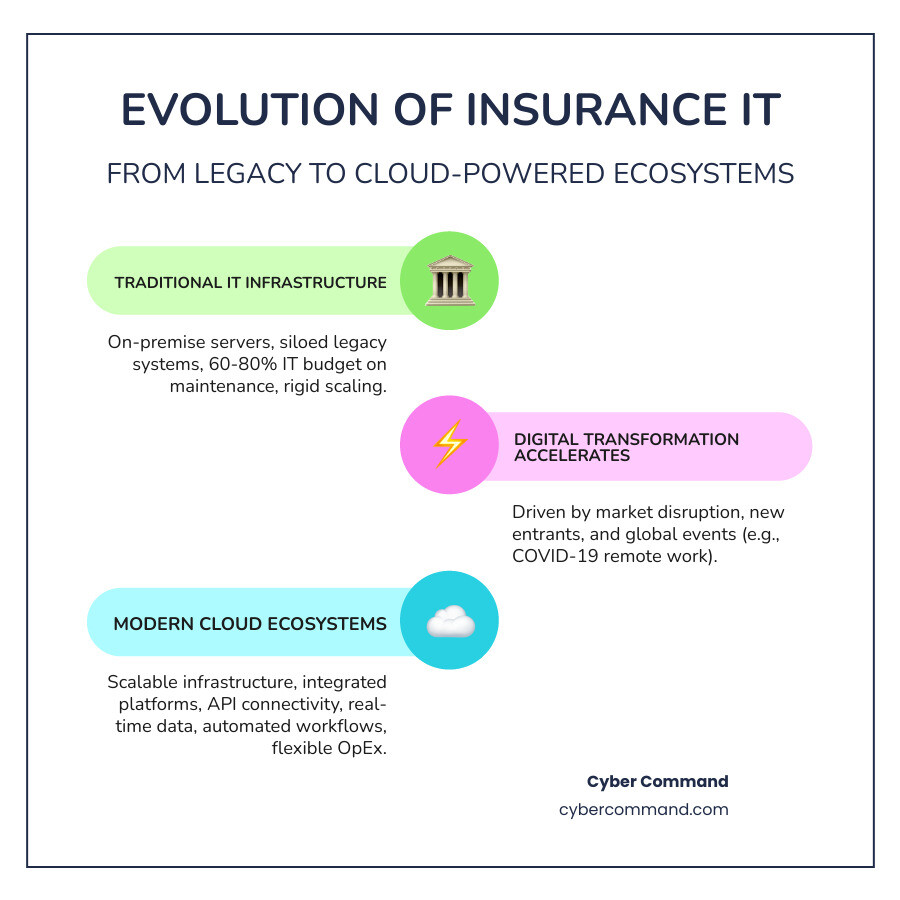 EVOLUTION OF INSURANCE IT

FROM LEGACY TO CLOUD-POWERED ECOSYSTEMS

TRADITIONAL IT INFRASTRUCTURE

On-premise servers, siloed legacy systems, 60-80% IT budget on maintenance, rigid scaling.

DIGITAL TRANSFORMATION ACCELERATES

Driven by market disruption, new entrants, and global events (e.g., COVID-19 remote work).

MODERN CLOUD ECOSYSTEMS

Scalable infrastructure, integrated platforms, API connectivity, real-time data, automated workflows, flexible OpEx.

Cyber Command
cybercommand.com